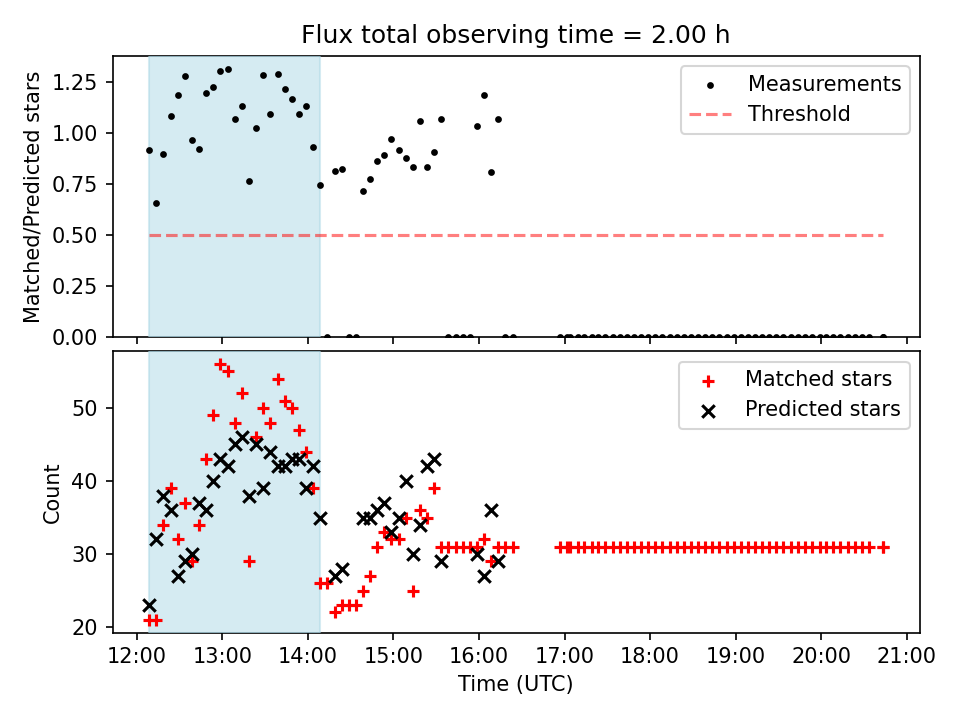 Flux total observing time = 2.00 h

Matched/Predicted stars

1.25
1.00
0.75
0.50
0.25
0.00

Measurements
Threshold

Count

50
40
30
20

Matched stars
Predicted stars

12:00 13:00 14:00 15:00 16:00 17:00 18:00 19:00 20:00 21:00

Time (UTC)